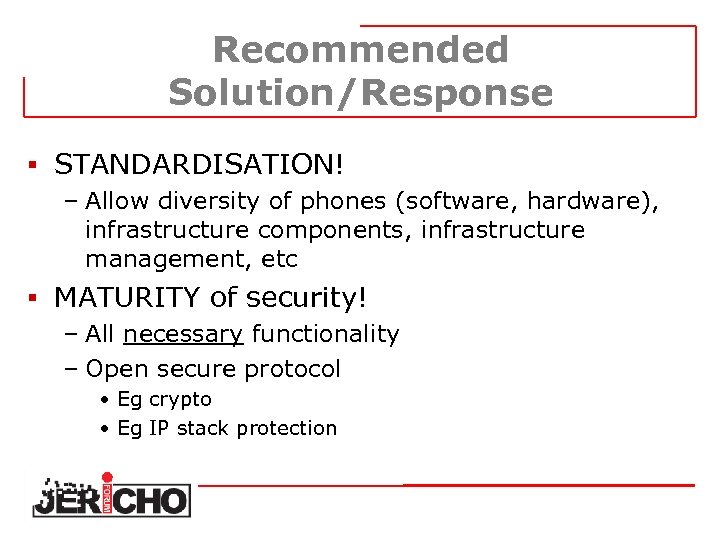 Recommended Solution/Response

▪ STANDARDISATION!
– Allow diversity of phones (software, hardware), infrastructure components, infrastructure management, etc
▪ MATURITY of security!
– All necessary functionality
– Open secure protocol
• Eg crypto
• Eg IP stack protection

JERICHO FORUM